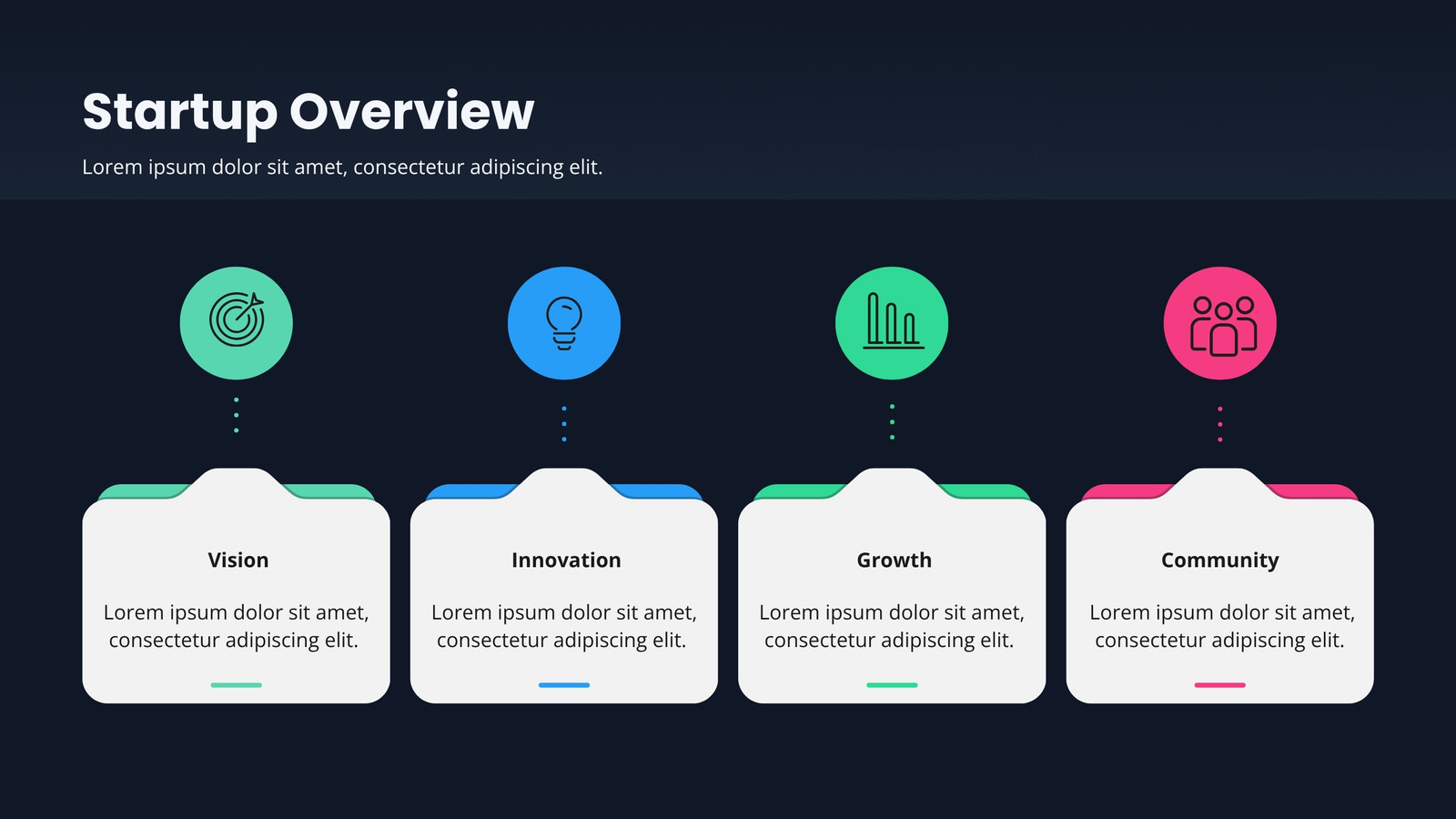 Startup Overview

Lorem ipsum dolor sit amet, consectetur adipiscing elit.

Vision

Lorem ipsum dolor sit amet, consectetur adipiscing elit.

Innovation

Lorem ipsum dolor sit amet, consectetur adipiscing elit.

Growth

Lorem ipsum dolor sit amet, consectetur adipiscing elit.

Community

Lorem ipsum dolor sit amet, consectetur adipiscing elit.